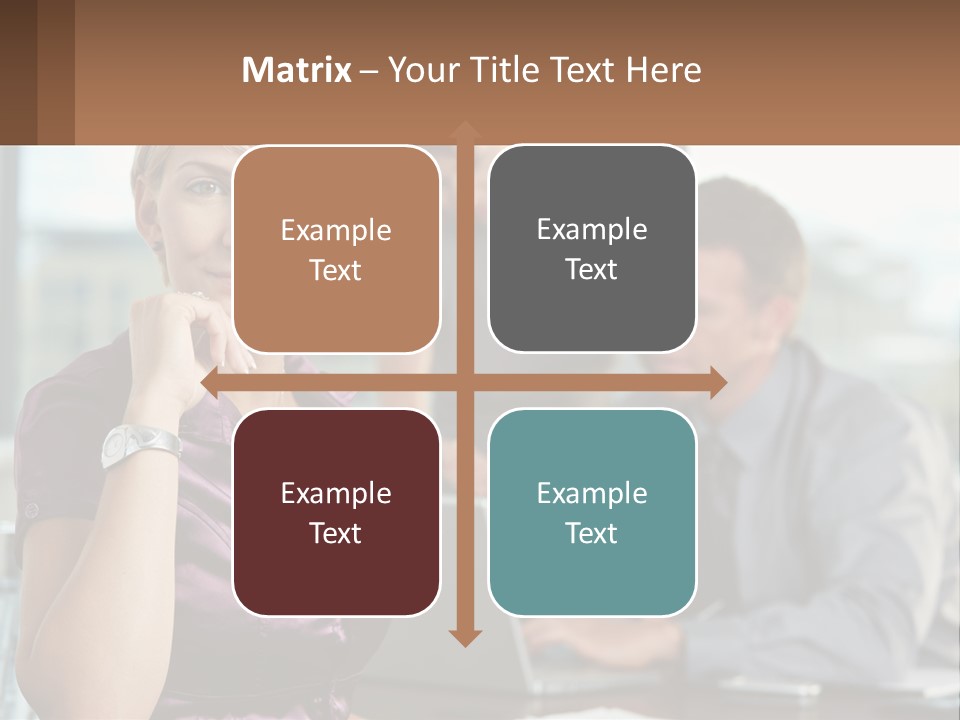 Matrix – Your Title Text Here

Example Text

Example Text

Example Text

Example Text